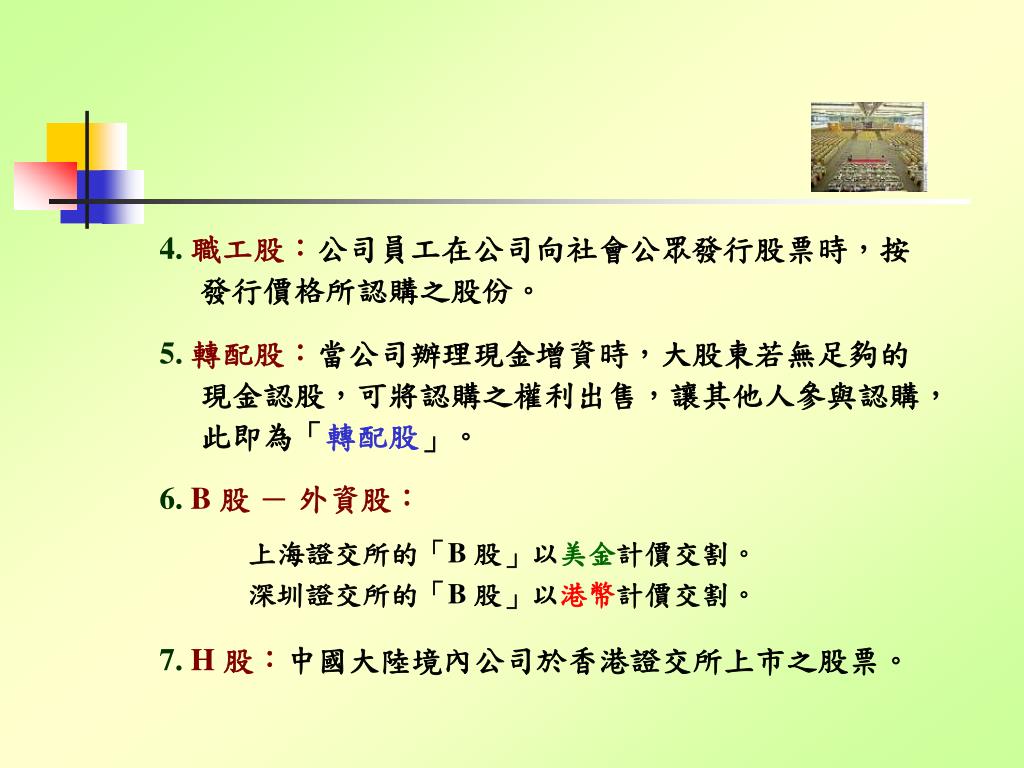 4. 職工股：公司員工在公司向社會公眾發行股票時，按發行價格所認購之股份。

5. 轉配股：當公司辦理現金增資時，大股東若無足夠的現金認股，可將認購之權利出售，讓其他人參與認購，此即為「轉配股」。

6. B 股 － 外資股：

上海證交所的「B 股」以美金計價交割。
深圳證交所的「B 股」以港幣計價交割。

7. H 股：中國大陸境內公司於香港證交所上市之股票。